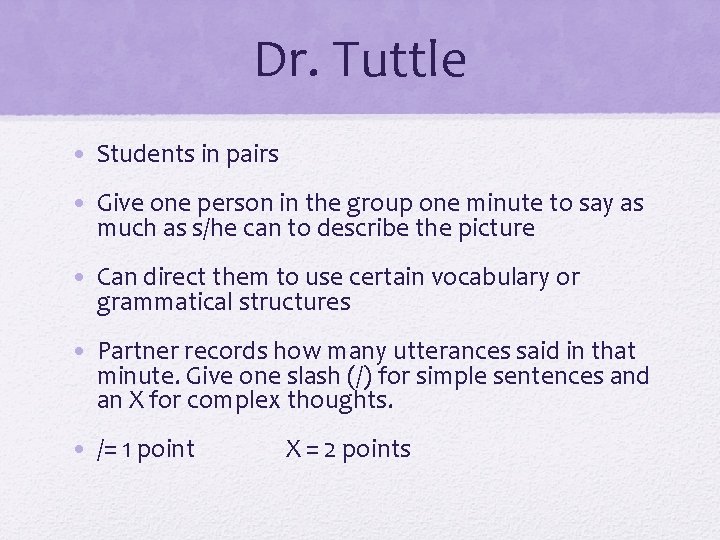 Dr. Tuttle

• Students in pairs

• Give one person in the group one minute to say as much as s/he can to describe the picture

• Can direct them to use certain vocabulary or grammatical structures

• Partner records how many utterances said in that minute. Give one slash (/) for simple sentences and an X for complex thoughts.

• /= 1 point X = 2 points